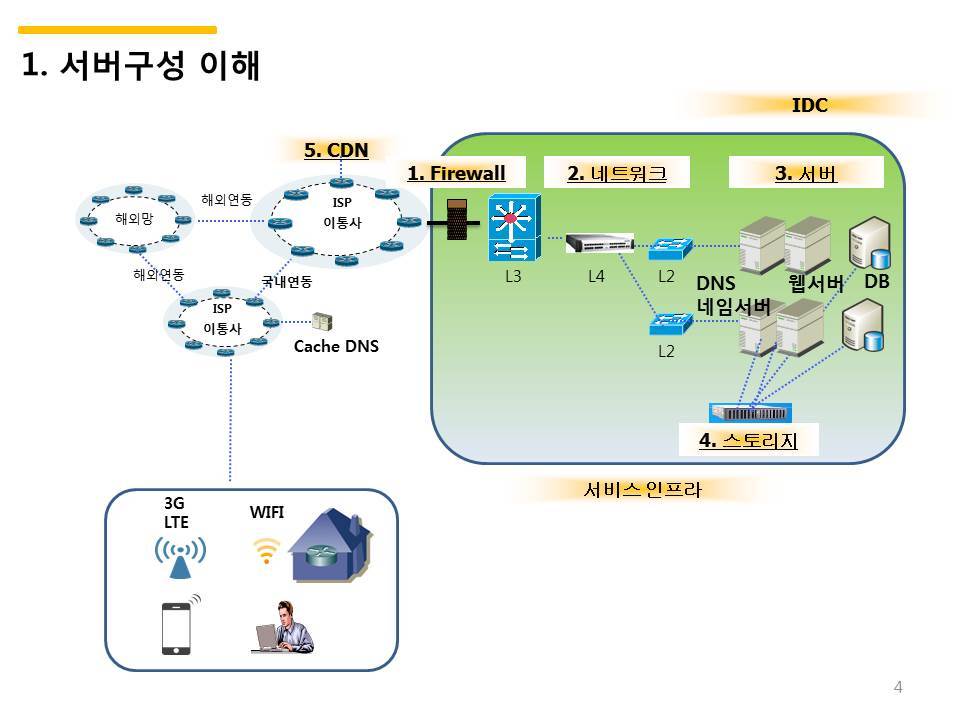 1. 서버구성 이해

IDC

5. CDN

1. Firewall

2. 네트워크

3. 서버

해외망

해외연동

ISP
이통사

해외연동

국내연동

ISP
이통사

Cache DNS

L3

L4

L2

L2

DNS
네임서버

웹서버

DB

4. 스토리지

서비스 인프라

3G
LTE

WIFI

4